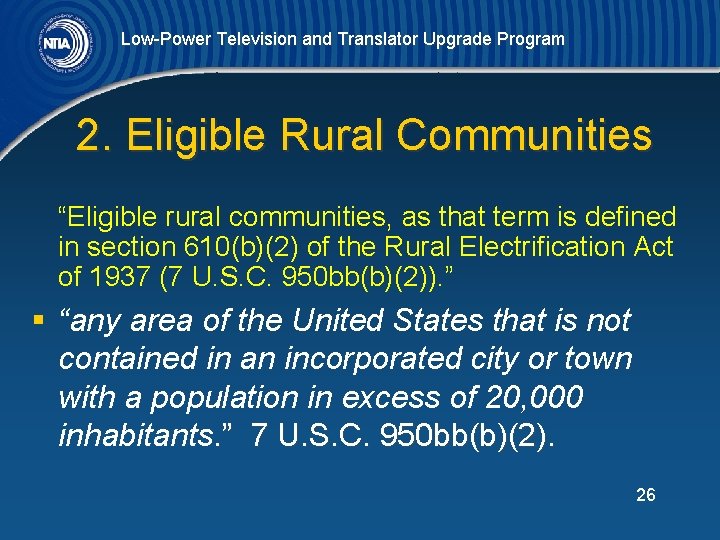 NTIA

Low-Power Television and Translator Upgrade Program

2. Eligible Rural Communities

“Eligible rural communities, as that term is defined in section 610(b)(2) of the Rural Electrification Act of 1937 (7 U.S.C. 950bb(b)(2)).”

▪ “any area of the United States that is not contained in an incorporated city or town with a population in excess of 20,000 inhabitants.” 7 U.S.C. 950bb(b)(2).

26